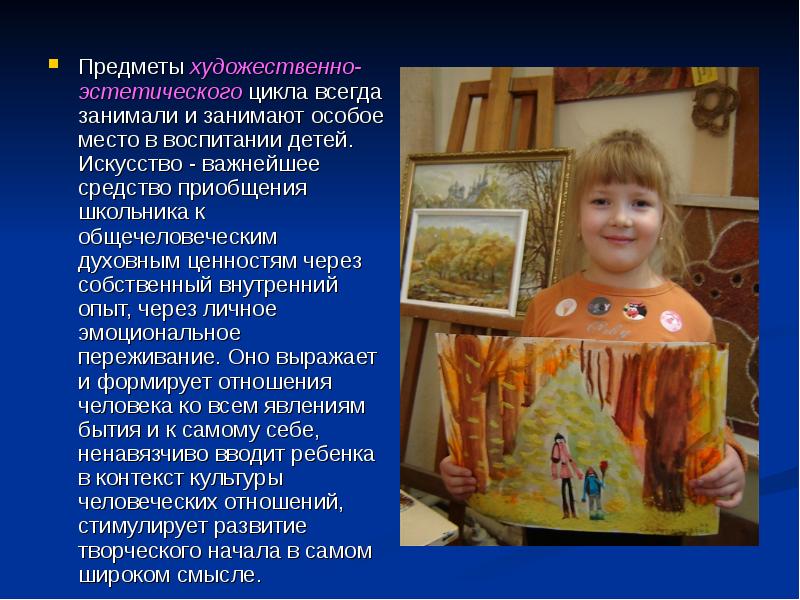 Предметы художественно-эстетического цикла всегда занимали и занимают особое место в воспитании детей. Искусство - важнейшее средство приобщения школьника к общечеловеческим духовным ценностям через собственный внутренний опыт, через личное эмоциональное переживание. Оно выражает и формирует отношения человека ко всем явлениям бытия и к самому себе, ненавязчиво вводит ребенка в контекст культуры человеческих отношений, стимулирует развитие творческого начала в самом широком смысле.